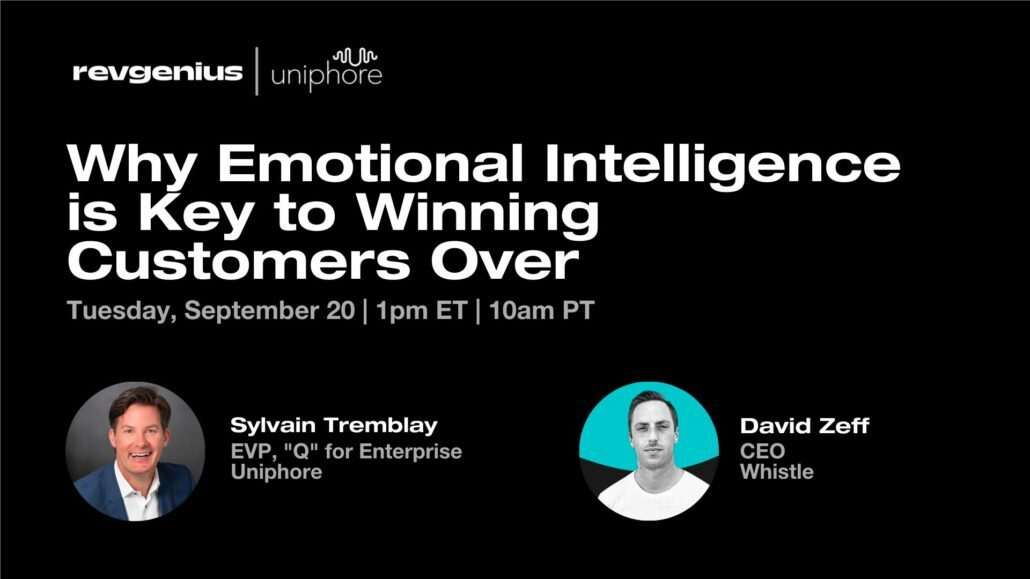 revgenius | uniphore

Why Emotional Intelligence is Key to Winning Customers Over

Tuesday, September 20 | 1pm ET | 10am PT

Sylvain Tremblay
EVP, "Q" for Enterprise
Uniphore

David Zeff
CEO
Whistle